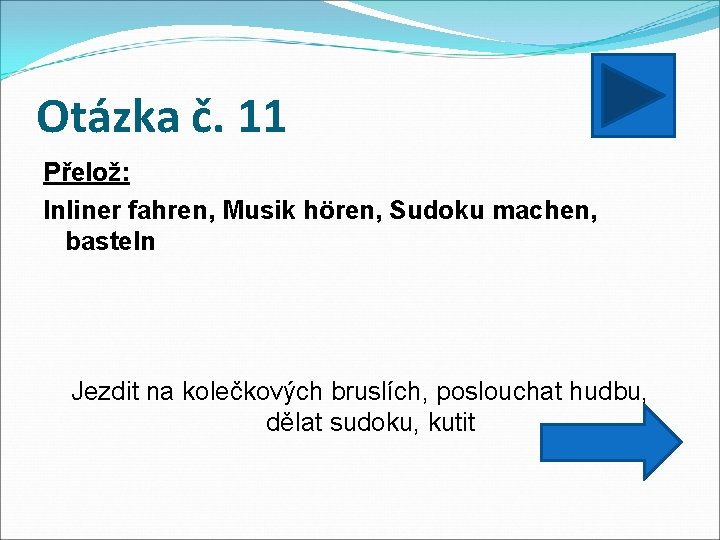 Otázka č. 11

Přelož:

Inliner fahren, Musik hören, Sudoku machen, basteln

Jezdit na kolečkových bruslích, poslouchat hudbu, dělat sudoku, kutit